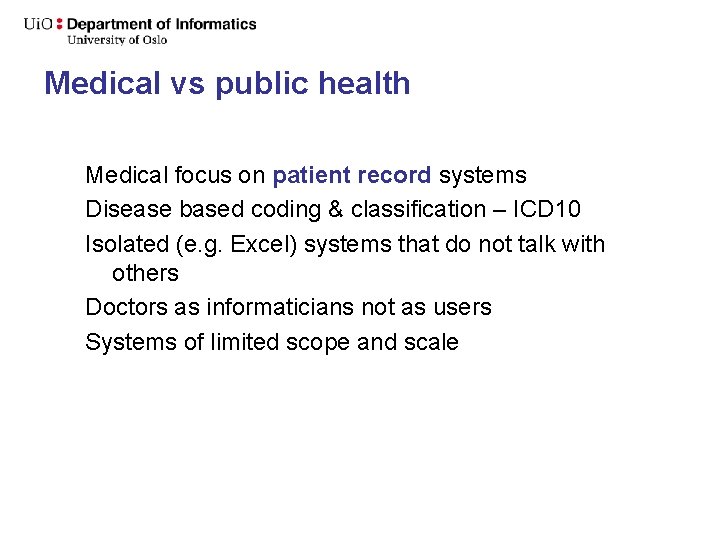 UiO : Department of Informatics
University of Oslo

Medical vs public health

Medical focus on patient record systems

Disease based coding & classification – ICD10

Isolated (e.g. Excel) systems that do not talk with others

Doctors as informaticians not as users

Systems of limited scope and scale